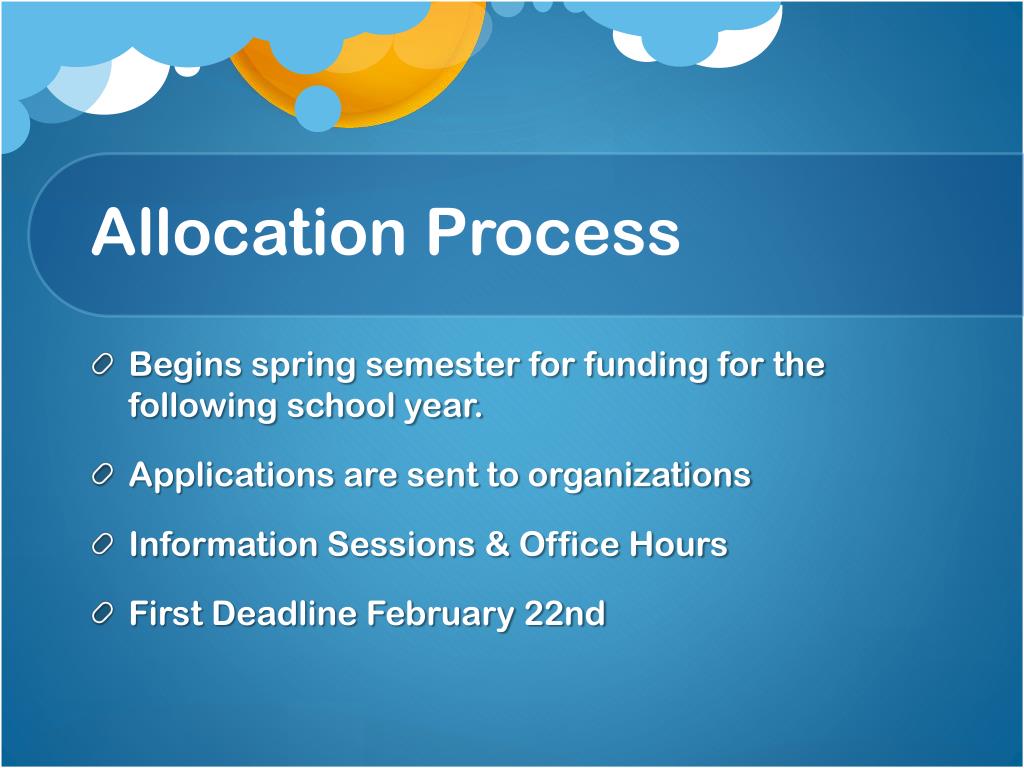 Allocation Process

Begins spring semester for funding for the following school year.

Applications are sent to organizations

Information Sessions & Office Hours

First Deadline February 22nd